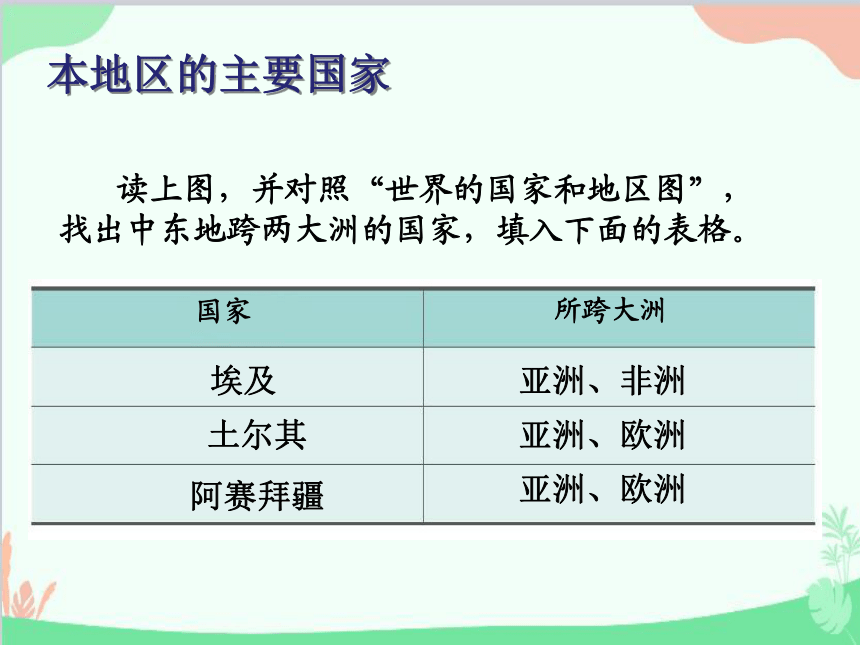 本地区的主要国家

读上图，并对照“世界的国家和地区图”，找出中东地跨两大洲的国家，填入下面的表格。

| 国家 | 所跨大洲 |
|---|---|
| 埃及 | 亚洲、非洲 |
| 土尔其 | 亚洲、欧洲 |
| 阿赛拜疆 | 亚洲、欧洲 |